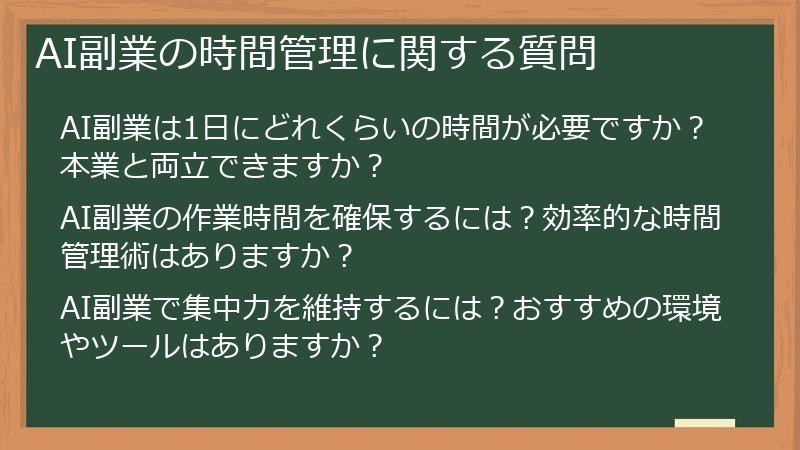 AI副業の時間管理に関する質問

AI副業は1日にどれくらいの時間が必要ですか？本業と両立できますか？

AI副業の作業時間を確保するには？効率的な時間管理術はありますか？

AI副業で集中力を維持するには？おすすめの環境やツールはありますか？